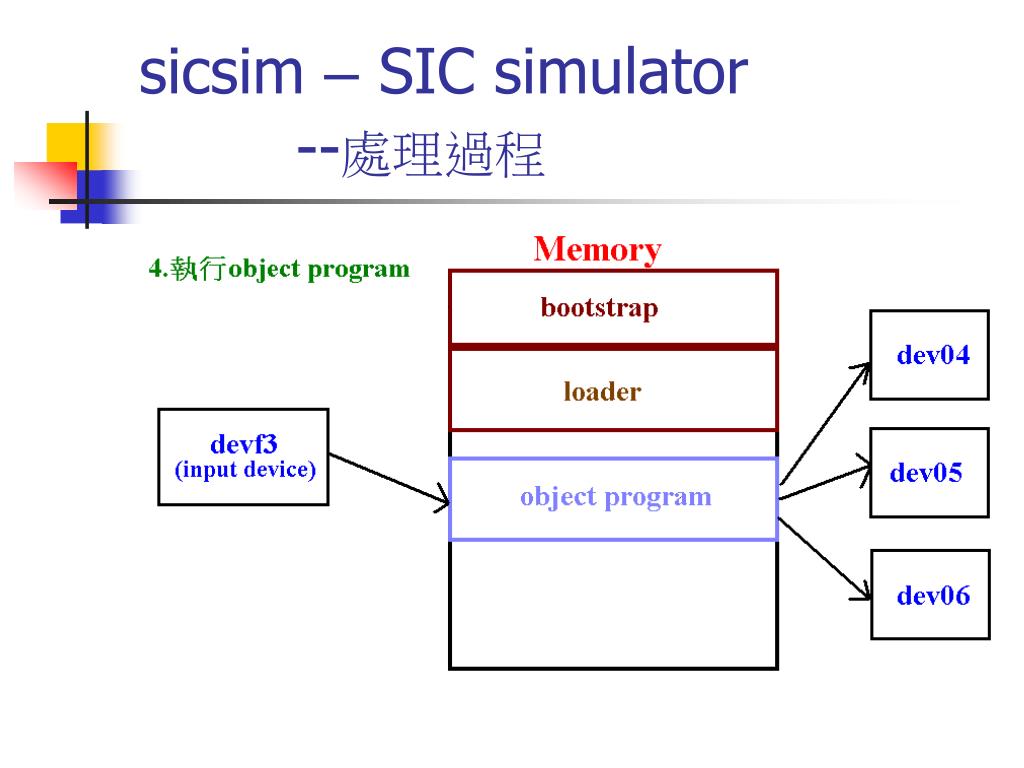 sicsim – SIC simulator
--處理過程

4.執行object program

Memory

bootstrap

loader

object program

devf3
(input device)

dev04

dev05

dev06